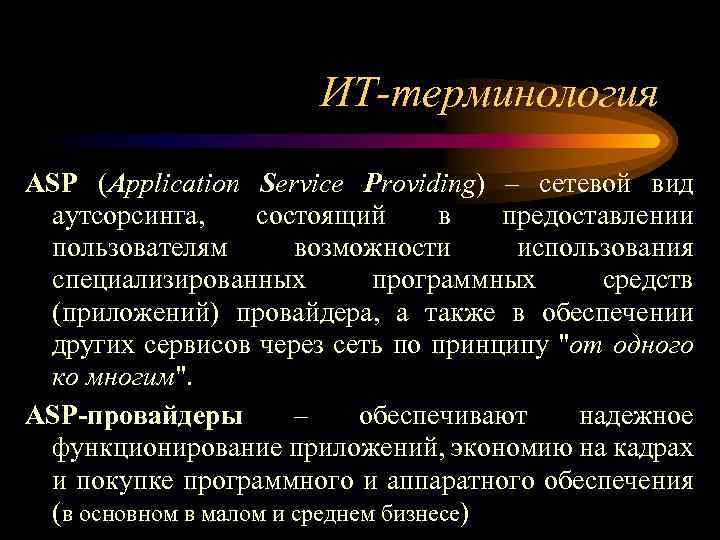 ИТ-терминология

ASP (Application Service Providing) – сетевой вид аутсорсинга, состоящий в предоставлении пользователям возможности использования специализированных программных средств (приложений) провайдера, а также в обеспечении других сервисов через сеть по принципу "от одного ко многим".

ASP-провайдеры – обеспечивают надежное функционирование приложений, экономию на кадрах и покупке программного и аппаратного обеспечения (в основном в малом и среднем бизнесе)